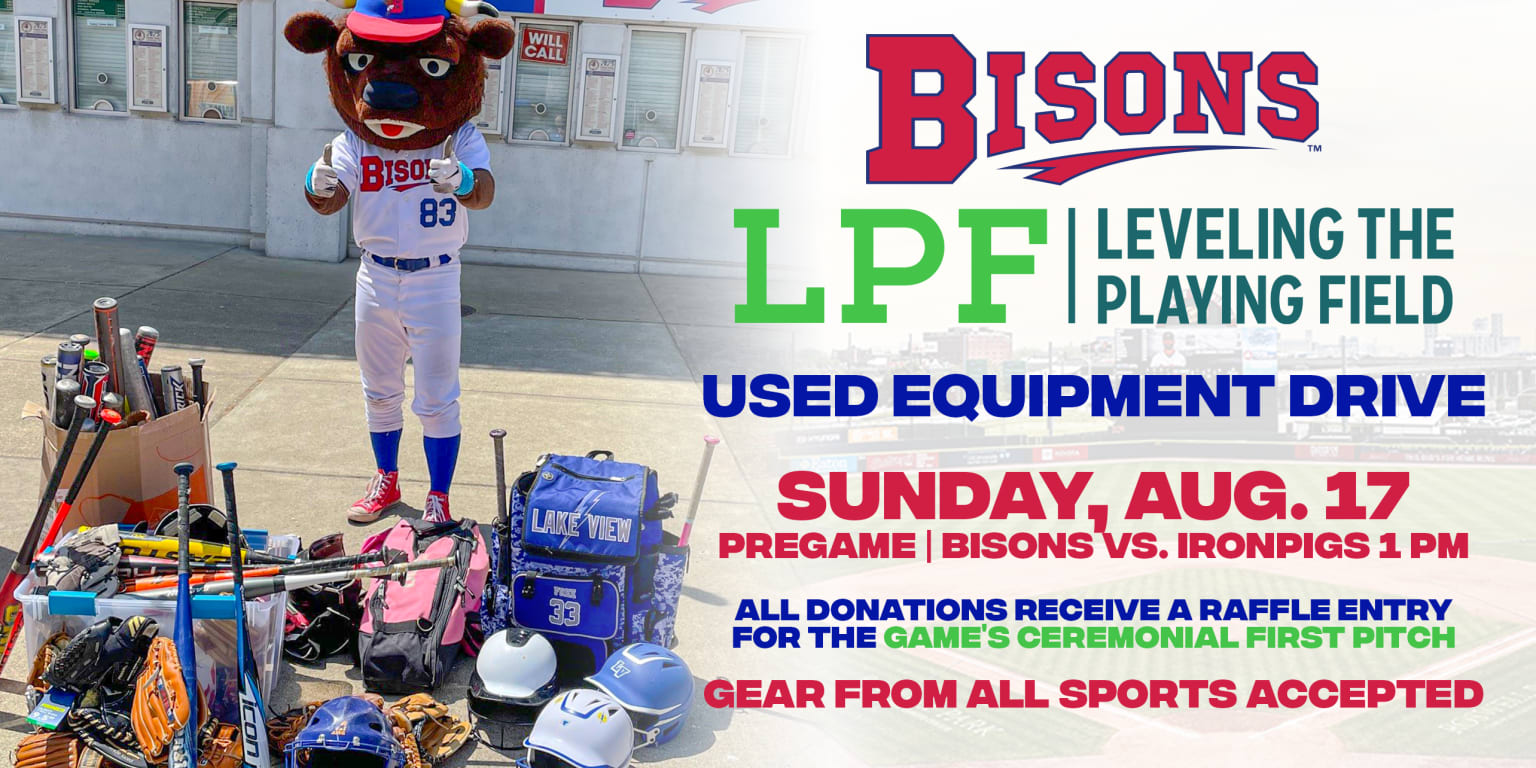 WILL CALL

BISONS 83

LAKE VIEW

33

ICON

BISONS™

LPF | LEVELING THE PLAYING FIELD

USED EQUIPMENT DRIVE

SUNDAY, AUG. 17

PREGAME | BISONS VS. IRONPIGS 1 PM

ALL DONATIONS RECEIVE A RAFFLE ENTRY FOR THE GAME'S CEREMONIAL FIRST PITCH

GEAR FROM ALL SPORTS ACCEPTED